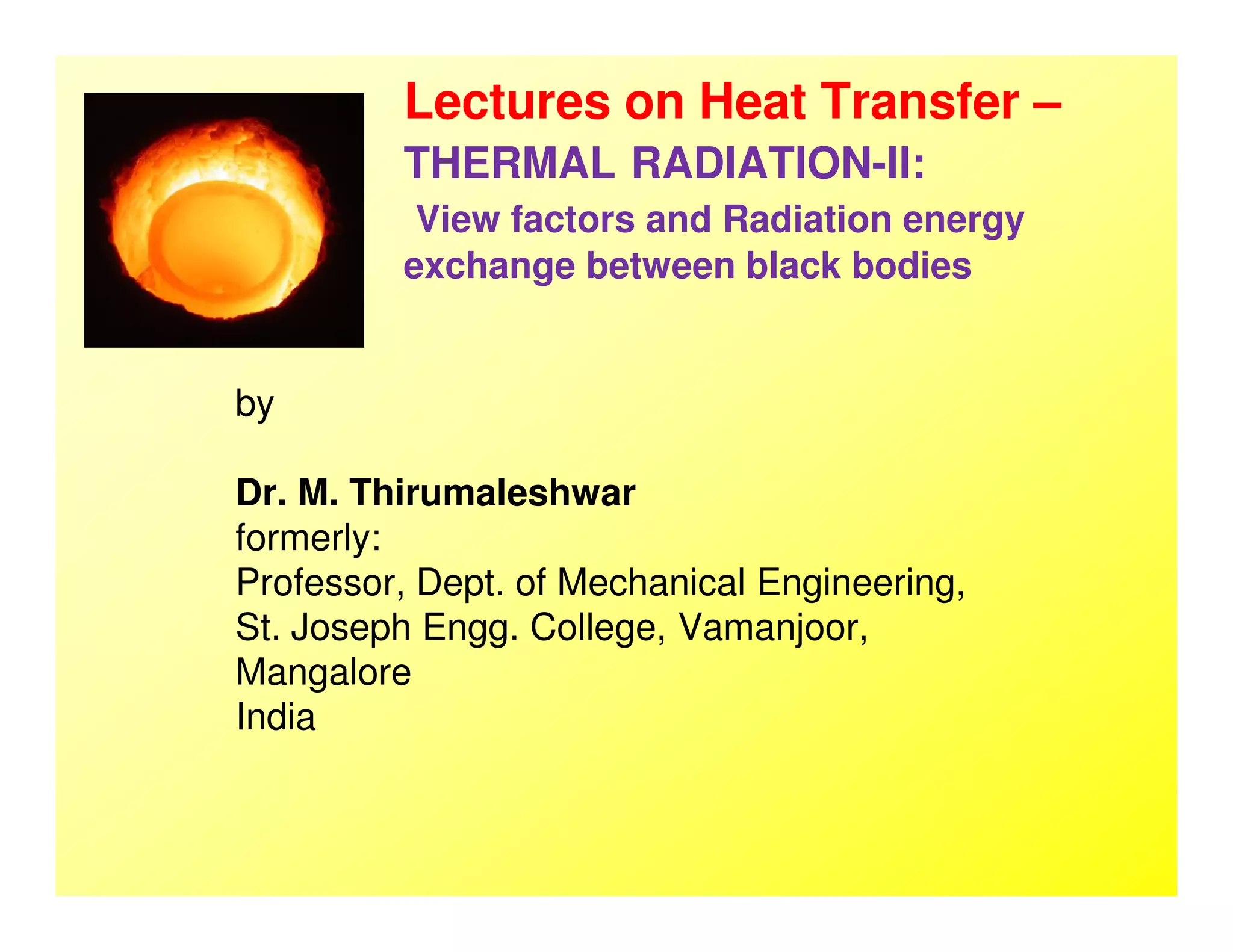 Lectures on Heat Transfer –
THERMAL RADIATION-II:
View factors and Radiation energy exchange between black bodies

by

Dr. M. Thirumaleshwar
formerly:
Professor, Dept. of Mechanical Engineering,
St. Joseph Engg. College, Vamanjoor,
Mangalore
India